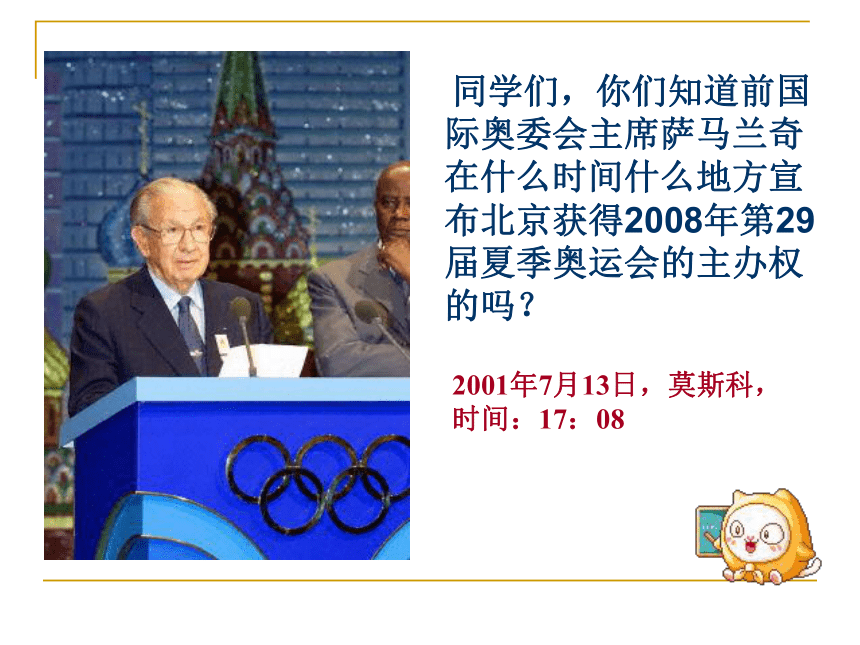 同学们，你们知道前国际奥委会主席萨马兰奇在什么时间什么地方宣布北京获得2008年第29届夏季奥运会的主办权的吗？

2001年7月13日，莫斯科，时间：17：08